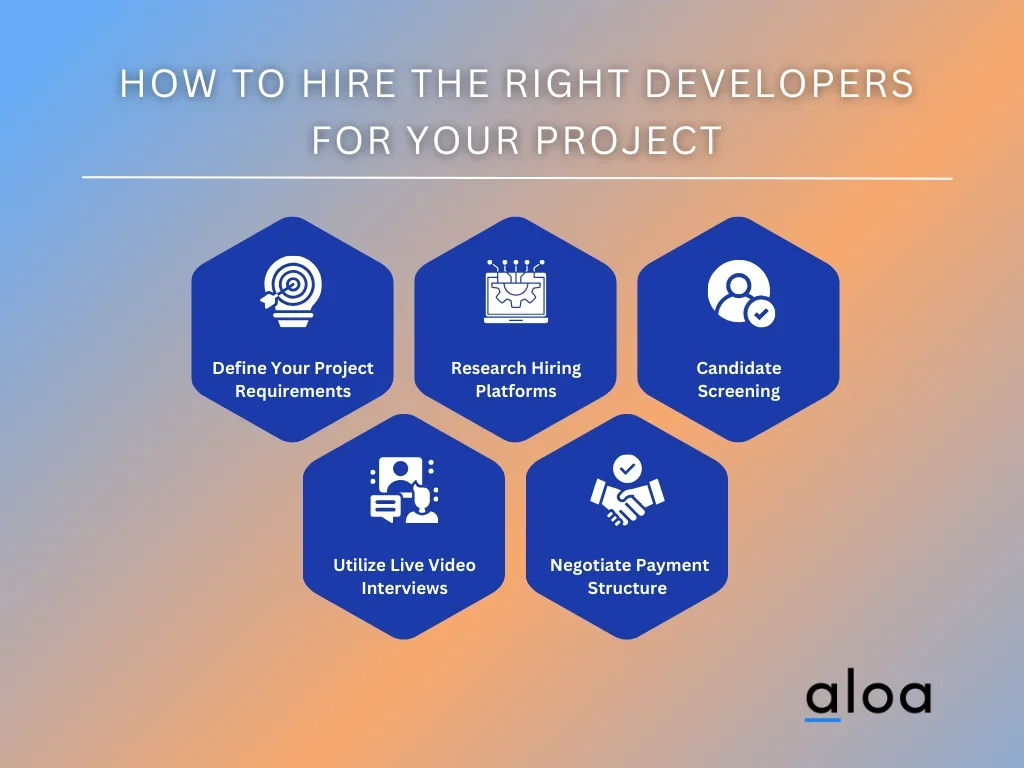 HOW TO HIRE THE RIGHT DEVELOPERS FOR YOUR PROJECT

Define Your Project Requirements

Research Hiring Platforms

Candidate Screening

Utilize Live Video Interviews

Negotiate Payment Structure

aloa